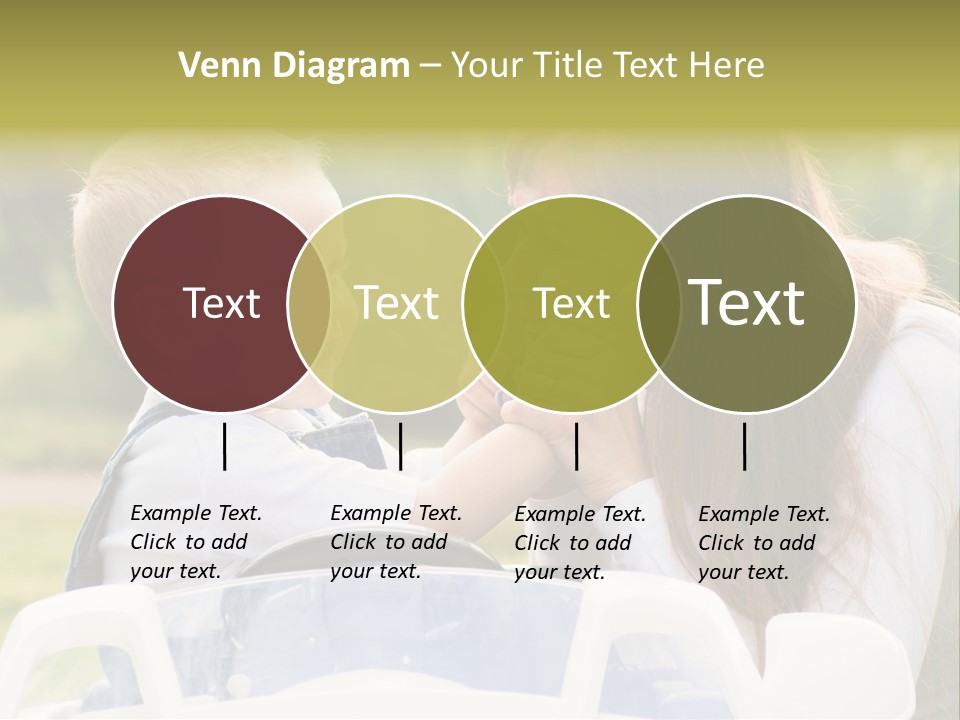 Venn Diagram – Your Title Text Here

Text

Text

Text

Text

Example Text. Click to add your text.

Example Text. Click to add your text.

Example Text. Click to add your text.

Example Text. Click to add your text.